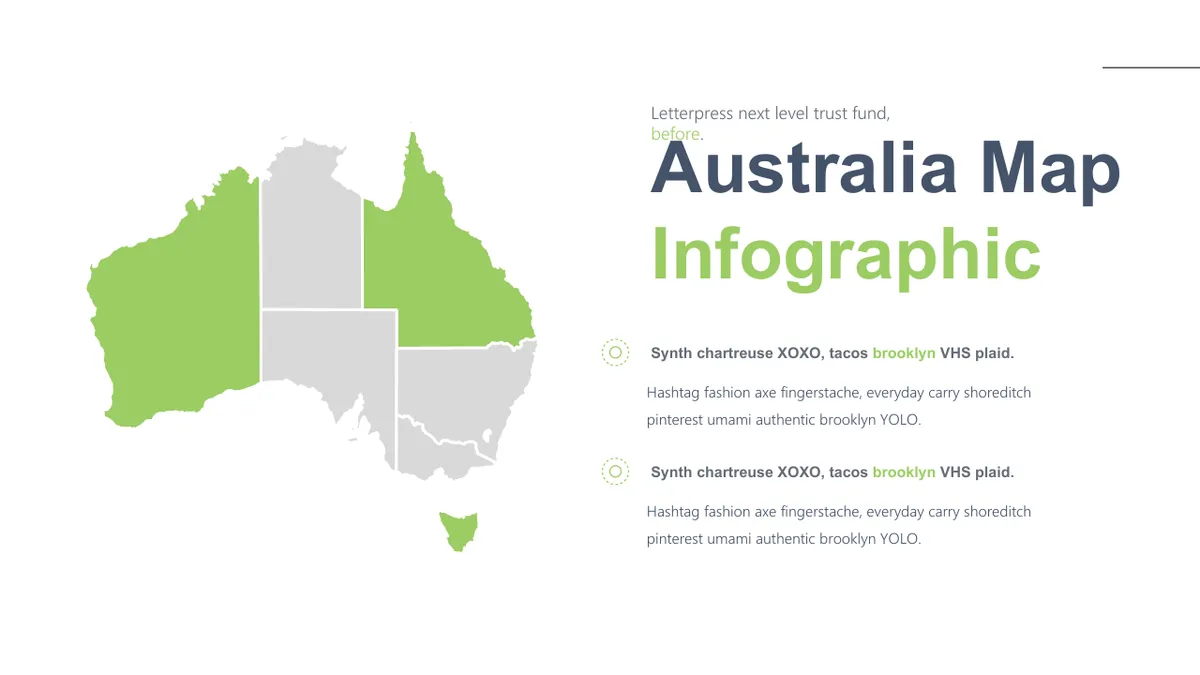 Letterpress next level trust fund, before.

Australia Map Infographic

Synth chartreuse XOXO, tacos brooklyn VHS plaid.

Hashtag fashion axe fingerstache, everyday carry shoreditch pinterest umami authentic brooklyn YOLO.

Synth chartreuse XOXO, tacos brooklyn VHS plaid.

Hashtag fashion axe fingerstache, everyday carry shoreditch pinterest umami authentic brooklyn YOLO.